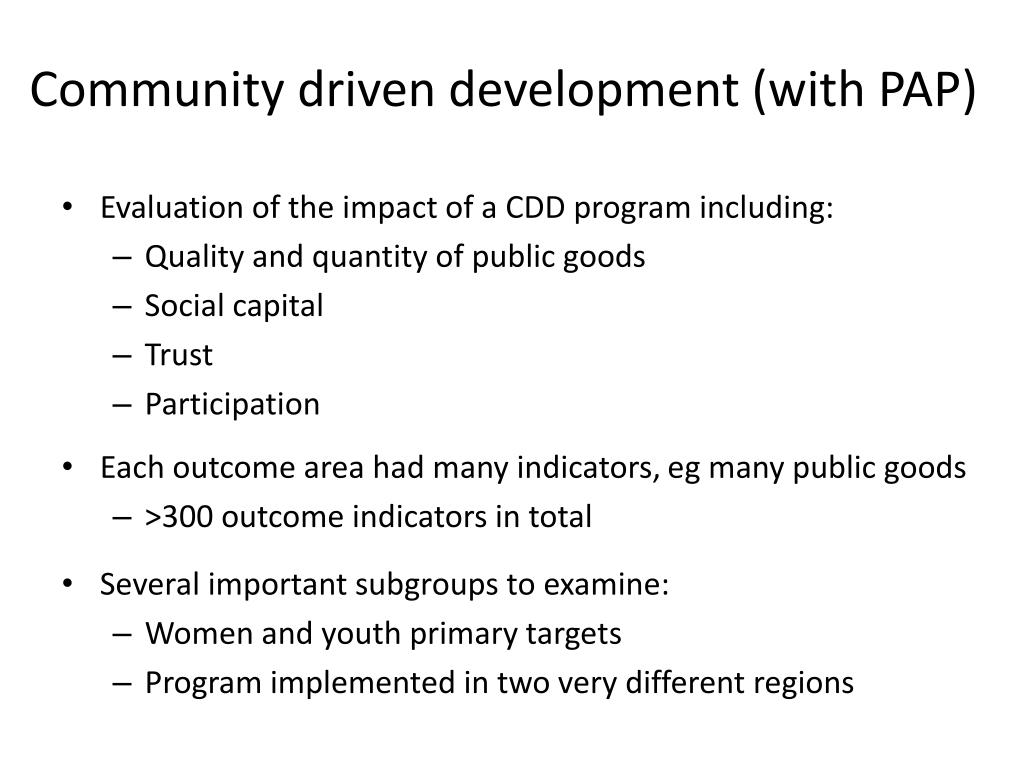 Community driven development (with PAP)

• Evaluation of the impact of a CDD program including:
– Quality and quantity of public goods
– Social capital
– Trust
– Participation

• Each outcome area had many indicators, eg many public goods
– >300 outcome indicators in total

• Several important subgroups to examine:
– Women and youth primary targets
– Program implemented in two very different regions